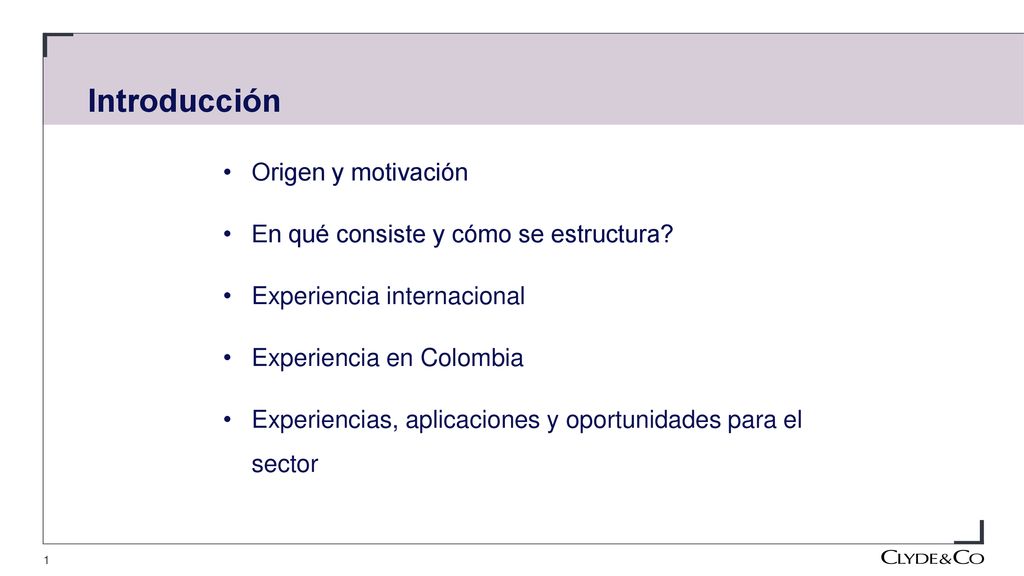 Introducción

• Origen y motivación

• En qué consiste y cómo se estructura?

• Experiencia internacional

• Experiencia en Colombia

• Experiencias, aplicaciones y oportunidades para el sector

1

CLYDE&CO